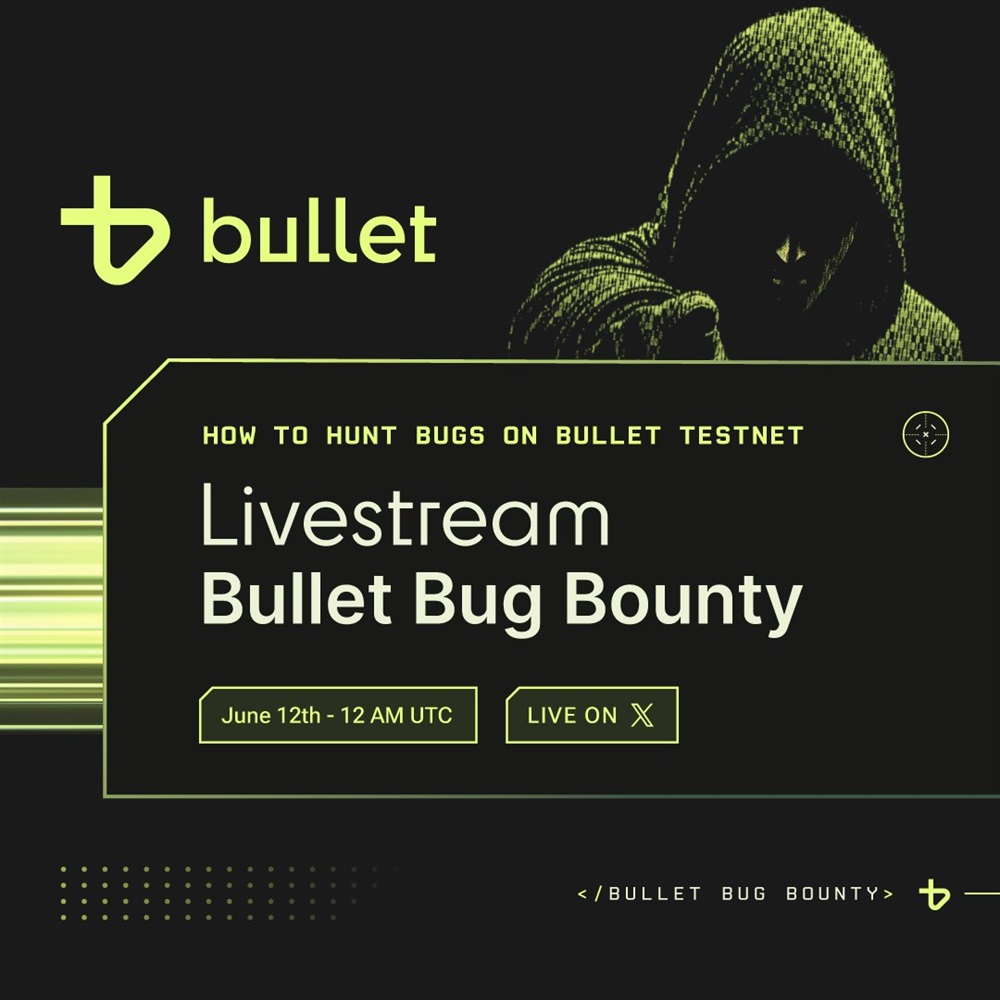 bullet

HOW TO HUNT BUGS ON BULLET TESTNET

Livestream
Bullet Bug Bounty

June 12th - 12 AM UTC

LIVE ON X

</BULLET BUG BOUNTY>